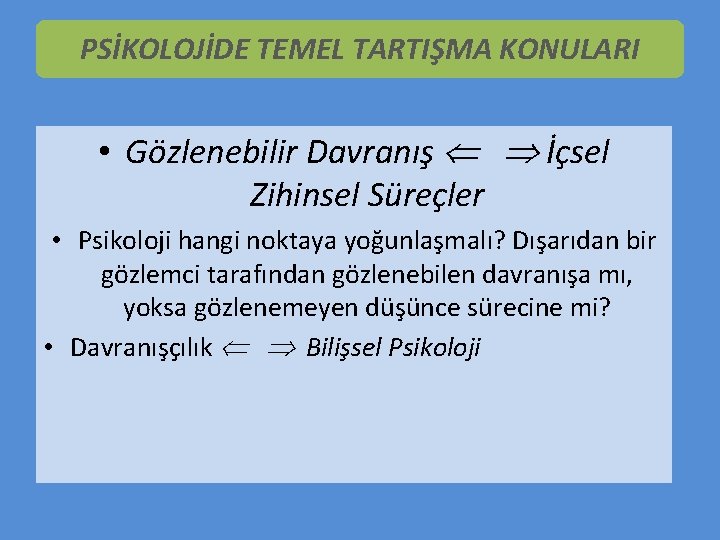 PSİKOLOJİDE TEMEL TARTIŞMA KONULARI

• Gözlenebilir Davranış $\Leftarrow$ $\Rightarrow$ İçsel Zihinsel Süreçler

• Psikoloji hangi noktaya yoğunlaşmalı? Dışarıdan bir gözlemci tarafından gözlenebilen davranışa mı, yoksa gözlenemeyen düşünce sürecine mi?

• Davranışçılık $\Leftarrow$ $\Rightarrow$ Bilişsel Psikoloji